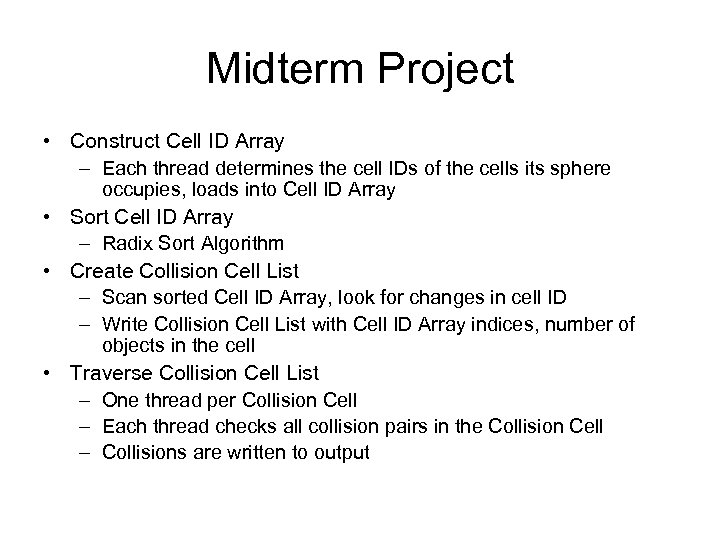 Midterm Project

• Construct Cell ID Array
– Each thread determines the cell IDs of the cells its sphere occupies, loads into Cell ID Array
• Sort Cell ID Array
– Radix Sort Algorithm
• Create Collision Cell List
– Scan sorted Cell ID Array, look for changes in cell ID
– Write Collision Cell List with Cell ID Array indices, number of objects in the cell
• Traverse Collision Cell List
– One thread per Collision Cell
– Each thread checks all collision pairs in the Collision Cell
– Collisions are written to output